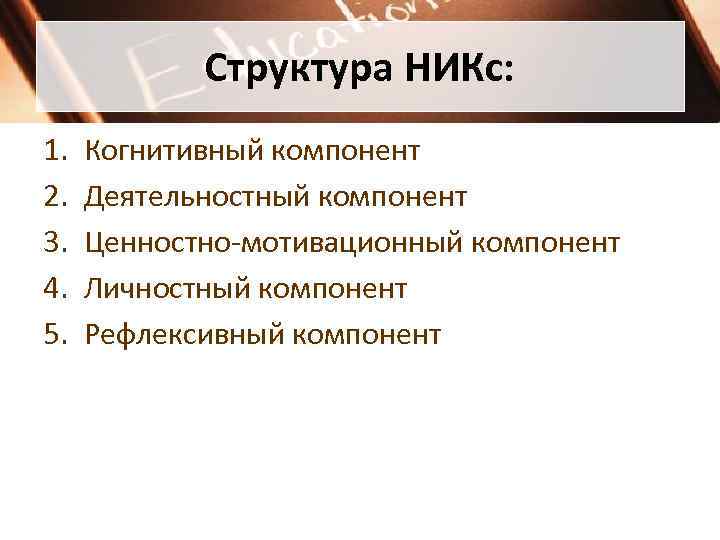 Education

Структура НИКс:

1. Когнитивный компонент
2. Деятельностный компонент
3. Ценностно-мотивационный компонент
4. Личностный компонент
5. Рефлексивный компонент